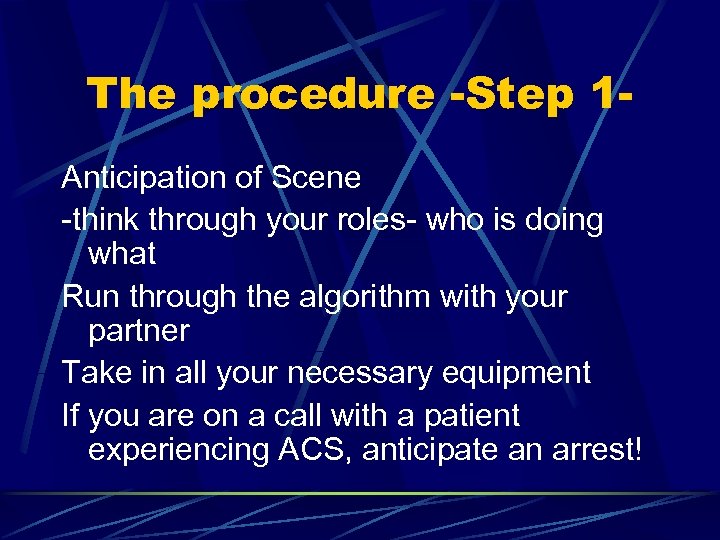 The procedure -Step 1-

Anticipation of Scene

-think through your roles- who is doing what

Run through the algorithm with your partner

Take in all your necessary equipment

If you are on a call with a patient experiencing ACS, anticipate an arrest!